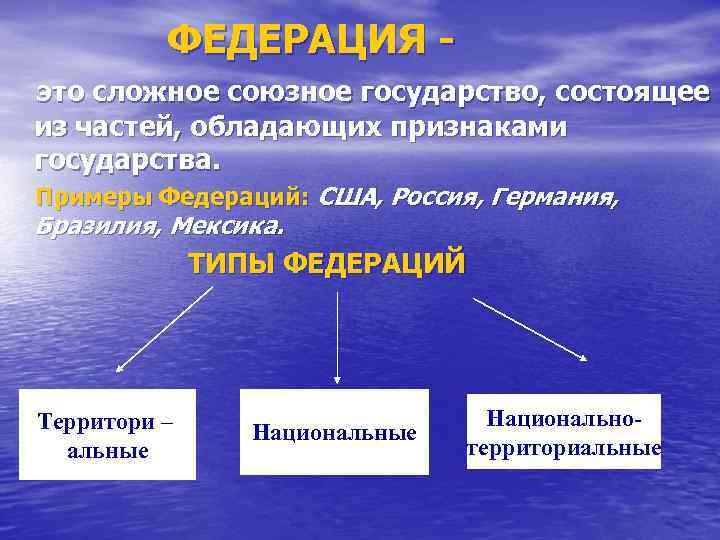 ФЕДЕРАЦИЯ -

это сложное союзное государство, состоящее из частей, обладающих признаками государства.

Примеры Федераций: США, Россия, Германия, Бразилия, Мексика.

ТИПЫ ФЕДЕРАЦИЙ

Территори – альные

Национальные

Национально-территориальные